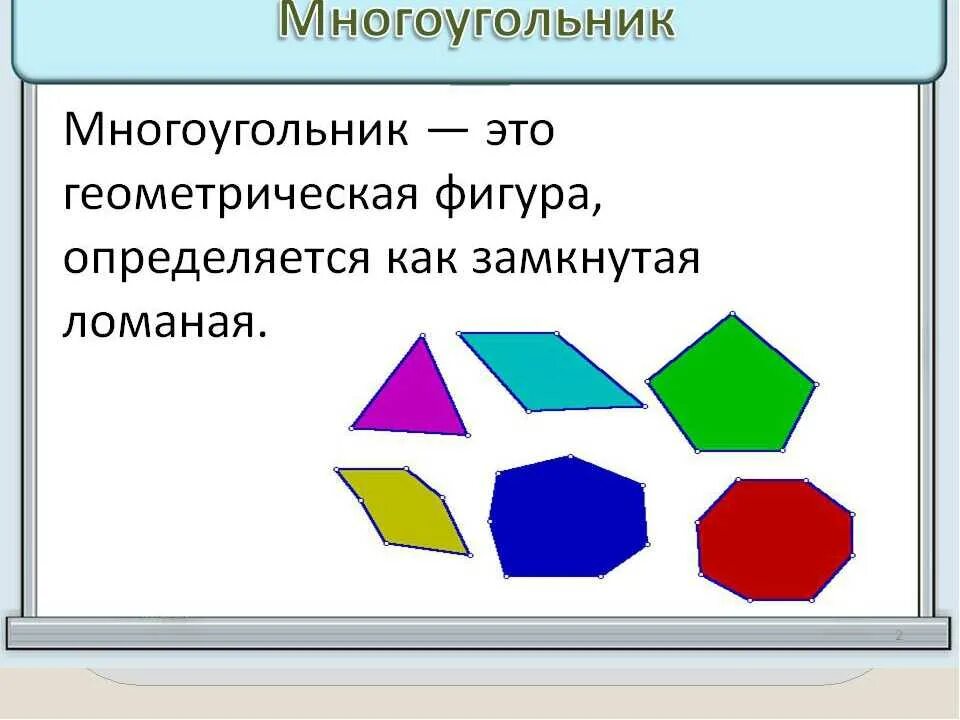 Многоугольник

Многоугольник — это геометрическая фигура, определяется как замкнутая ломаная.

2